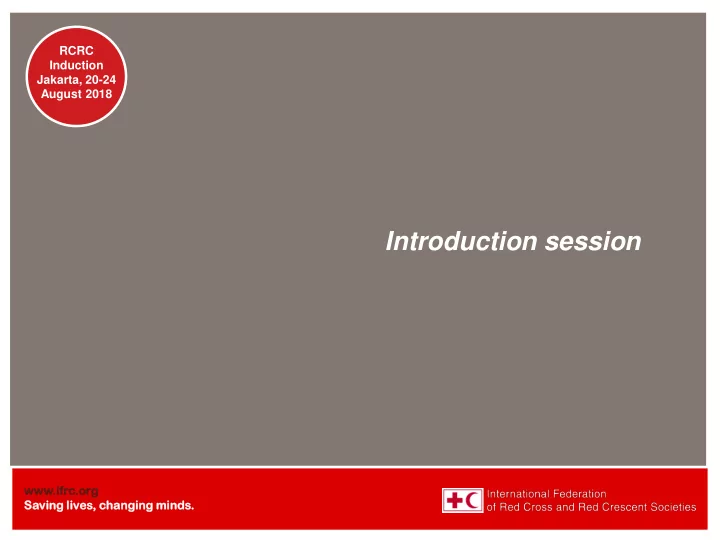 RCRC Induction Jakarta, 20-24 August 2018

Introduction session

www.ifrc.org
Saving lives, changing minds.

International Federation of Red Cross and Red Crescent Societies